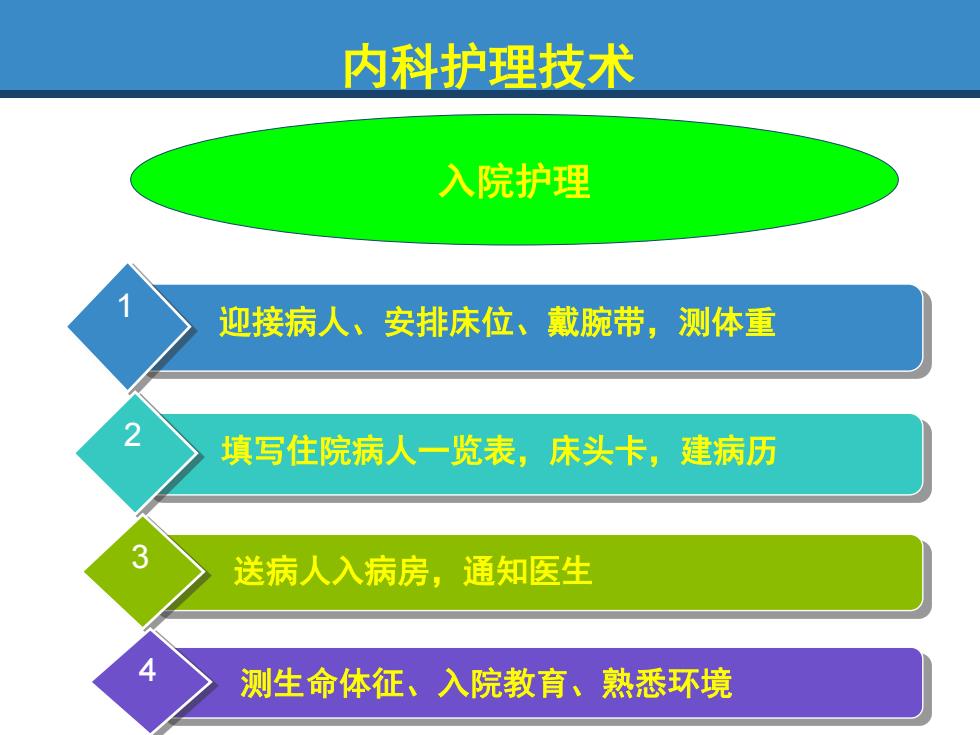 内科护理技术

入院护理

1
迎接病人、安排床位、戴腕带，测体重

2
填写住院病人一览表，床头卡，建病历

3
送病人入病房，通知医生

4
测生命体征、入院教育、熟悉环境